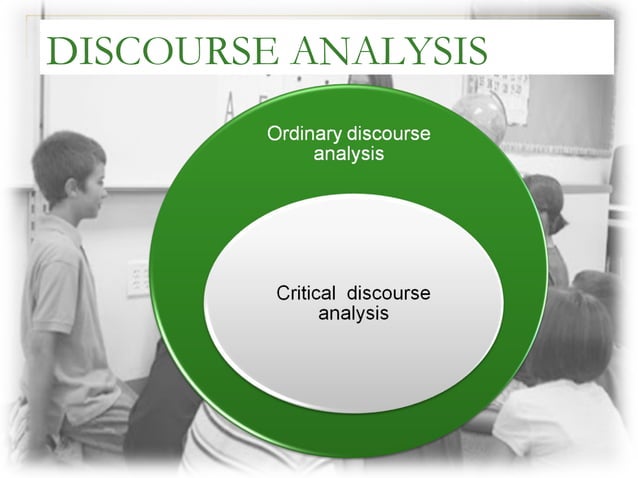 DISCOURSE ANALYSIS

Ordinary discourse analysis

Critical discourse analysis